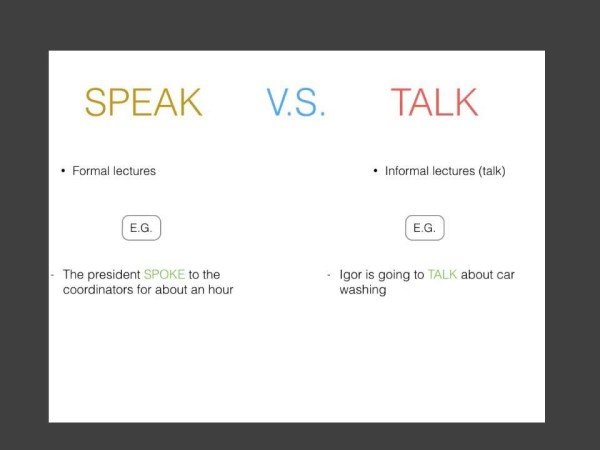 SPEAK V.S. TALK

• Formal lectures

E.G.

- The president SPOKE to the coordinators for about an hour

• Informal lectures (talk)

E.G.

- Igor is going to TALK about car washing